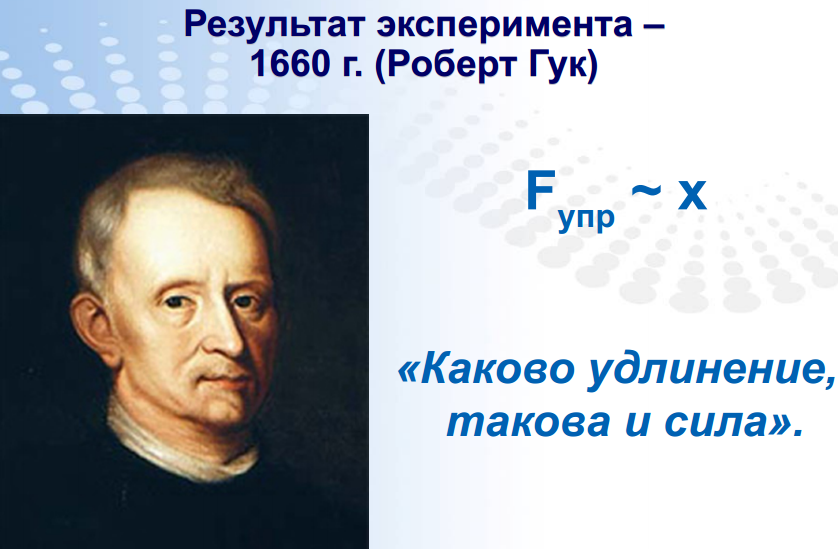 Результат эксперимента – 1660 г. (Роберт Гук)

$F_{упр} \sim x$

«Каково удлинение, такова и сила».